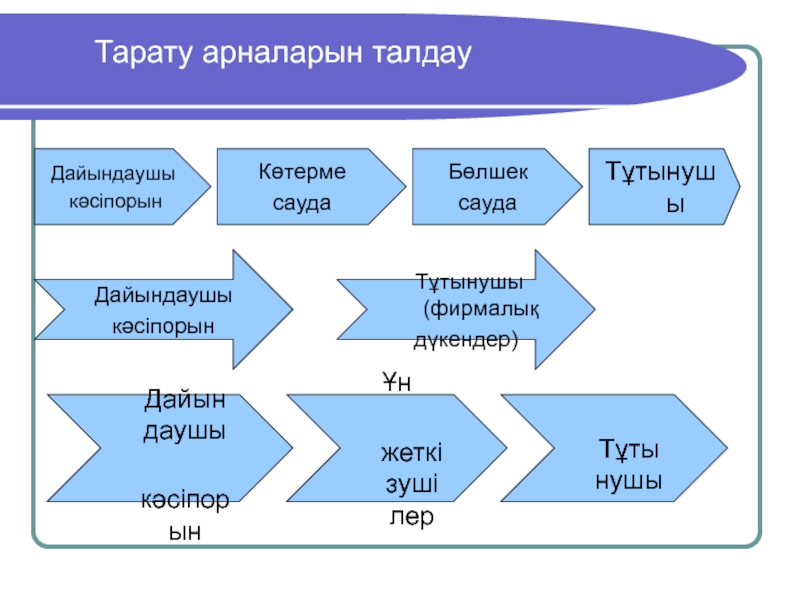 Тарату арналарын талдау

Дайындаушы кәсіпорын

Көтерме сауда

Бөлшек сауда

Тұтынушы

Дайындаушы кәсіпорын

Тұтынушы (фирмалық дүкендер)

Дайындаушы кәсіпорын

Ұн жеткізушілер

Тұтынушы